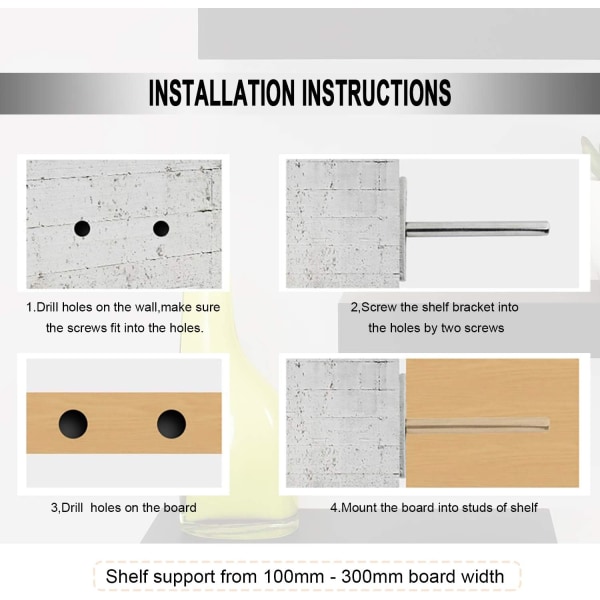 INSTALLATION INSTRUCTIONS

1.Drill holes on the wall,make sure the screws fit into the holes.

2,Screw the shelf bracket into the holes by two screws

3,Drill holes on the board

4.Mount the board into studs of shelf

Shelf support from 100mm - 300mm board width